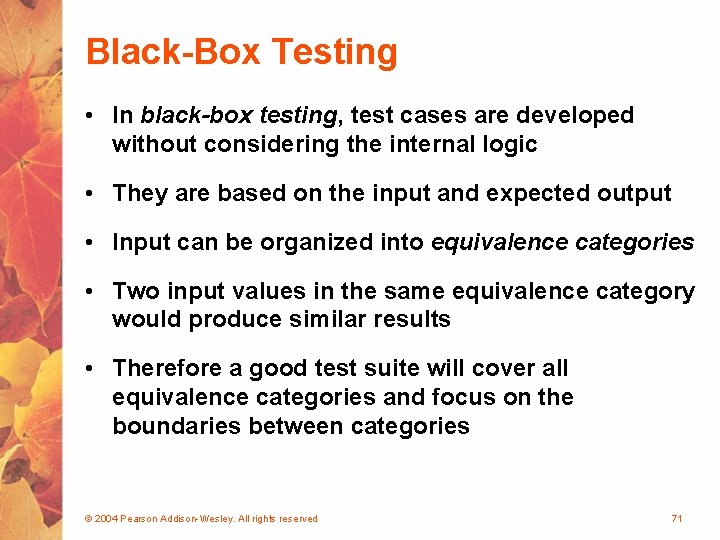 Black-Box Testing

• In black-box testing, test cases are developed without considering the internal logic

• They are based on the input and expected output

• Input can be organized into equivalence categories

• Two input values in the same equivalence category would produce similar results

• Therefore a good test suite will cover all equivalence categories and focus on the boundaries between categories

© 2004 Pearson Addison-Wesley. All rights reserved

71